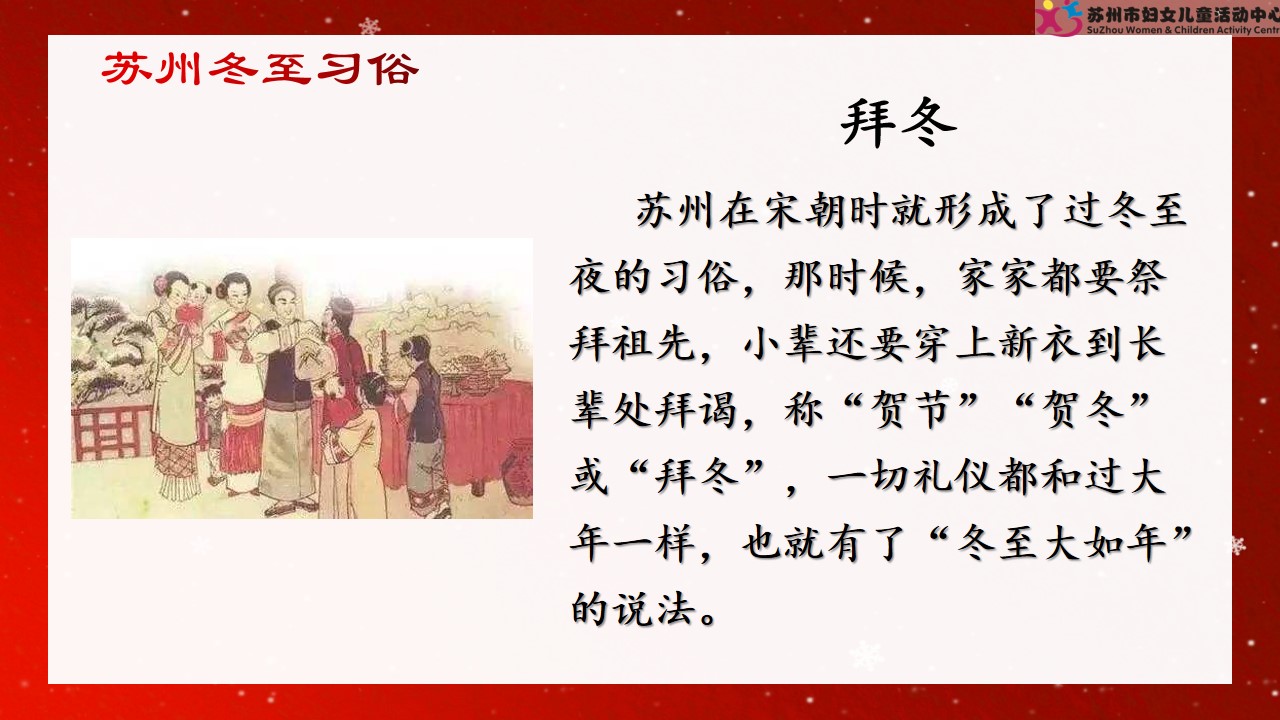 苏州市妇女儿童活动中心
SuZhou Women & Children Activity Centr

苏州冬至习俗

拜冬

苏州在宋朝时就形成了过冬至夜的习俗，那时候，家家都要祭拜祖先，小辈还要穿上新衣到长辈处拜谒，称“贺节”“贺冬”或“拜冬”，一切礼仪都和过大年一样，也就有了“冬至大如年”的说法。